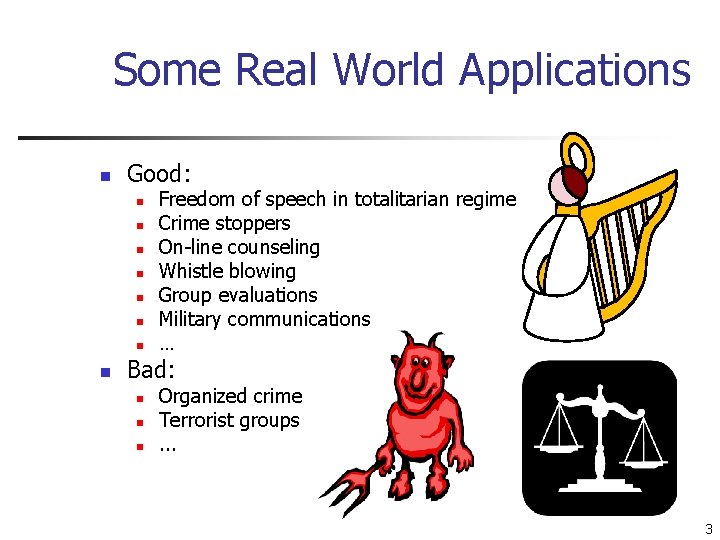 Some Real World Applications

- Good:
  - Freedom of speech in totalitarian regime
  - Crime stoppers
  - On-line counseling
  - Whistle blowing
  - Group evaluations
  - Military communications
  - …
- Bad:
  - Organized crime
  - Terrorist groups
  - …

3